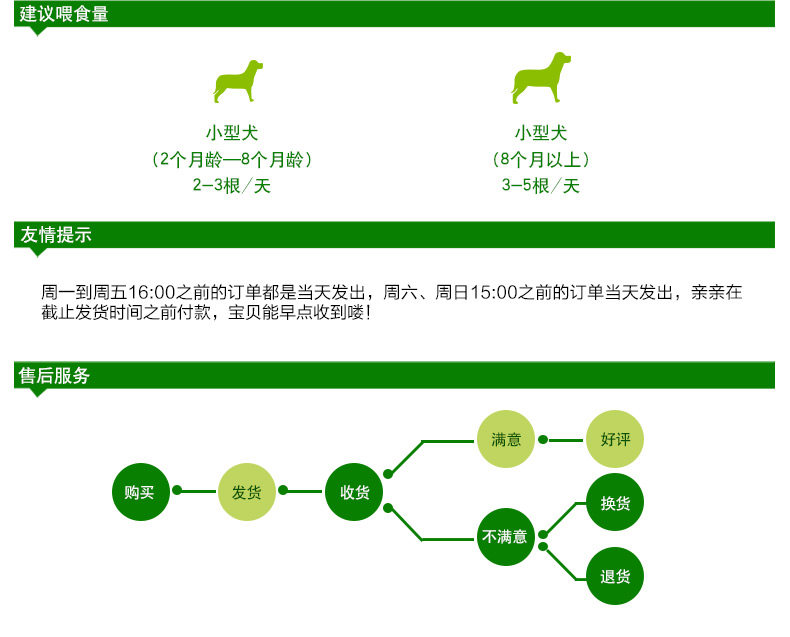 建议喂食量

小型犬
（2个月龄—8个月龄）
2–3根／天

小型犬
（8个月以上）
3–5根／天

友情提示

周一到周五16:00之前的订单都是当天发出，周六、周日15:00之前的订单当天发出，亲亲在截止发货时间之前付款，宝贝能早点收到喽！

售后服务

购买
发货
收货
满意
好评
不满意
换货
退货